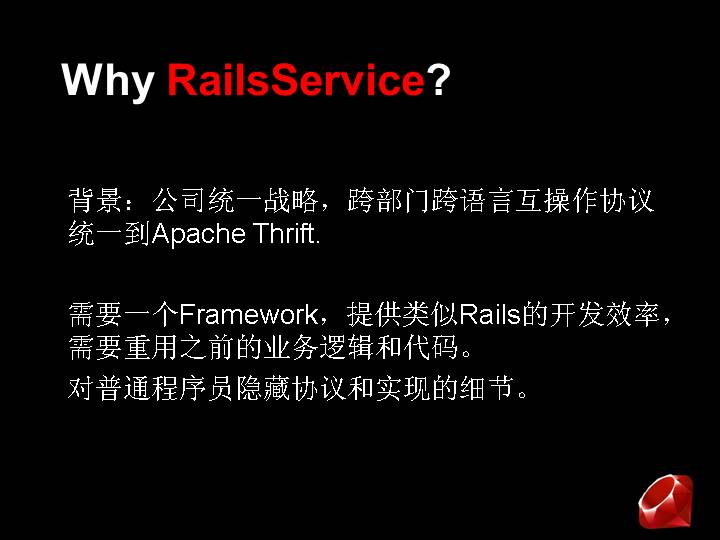 Why RailsService?

背景：公司统一战略，跨部门跨语言互操作协议统一到Apache Thrift.

需要一个Framework，提供类似Rails的开发效率，需要重用之前的业务逻辑和代码。
对普通程序员隐藏协议和实现的细节。